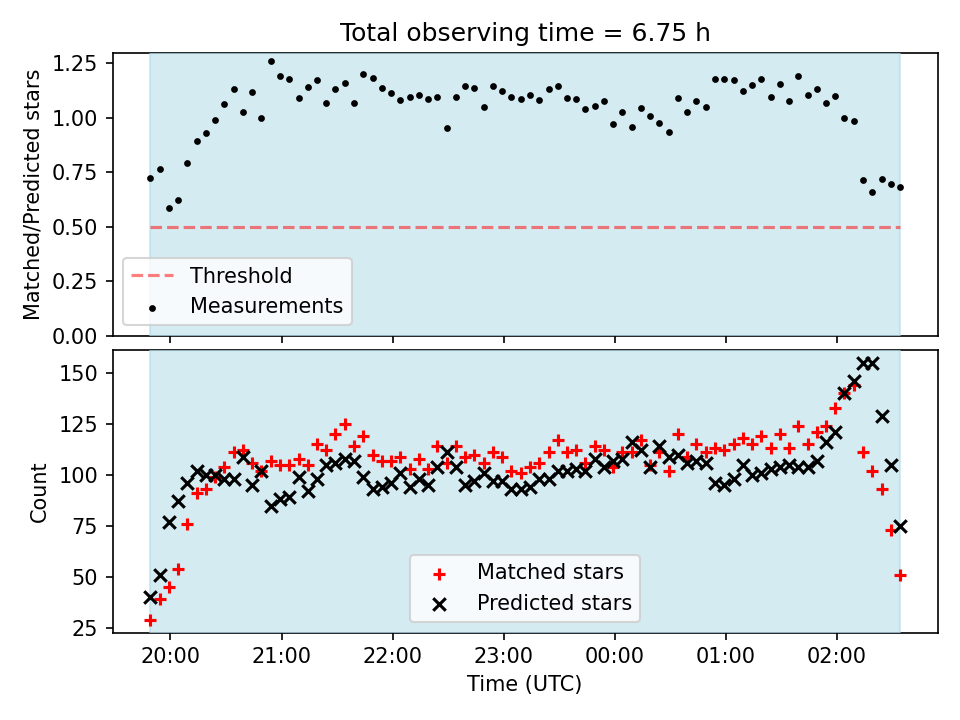 Total observing time = 6.75 h

Matched/Predicted stars

1.25
1.00
0.75
0.50
0.25
0.00

Threshold
Measurements

Count

150
125
100
75
50
25

Matched stars
Predicted stars

20:00
21:00
22:00
23:00
00:00
01:00
02:00

Time (UTC)